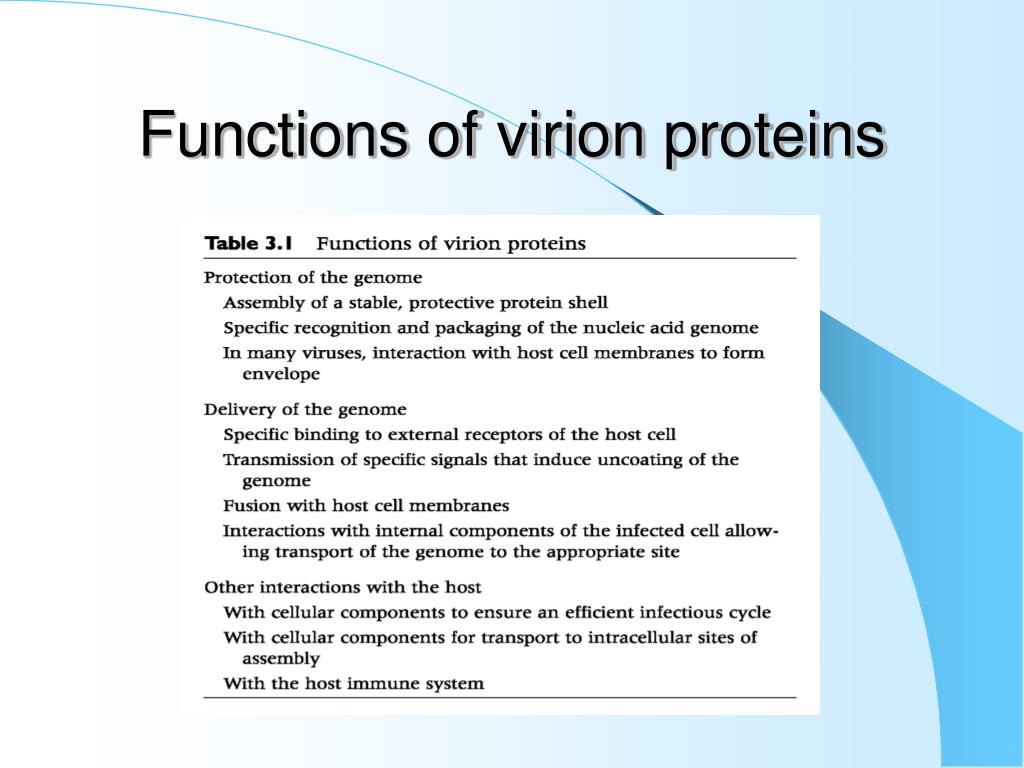 Functions of virion proteins

Table 3.1 Functions of virion proteins

Protection of the genome
Assembly of a stable, protective protein shell
Specific recognition and packaging of the nucleic acid genome
In many viruses, interaction with host cell membranes to form envelope

Delivery of the genome
Specific binding to external receptors of the host cell
Transmission of specific signals that induce uncoating of the genome
Fusion with host cell membranes
Interactions with internal components of the infected cell allowing transport of the genome to the appropriate site

Other interactions with the host
With cellular components to ensure an efficient infectious cycle
With cellular components for transport to intracellular sites of assembly
With the host immune system